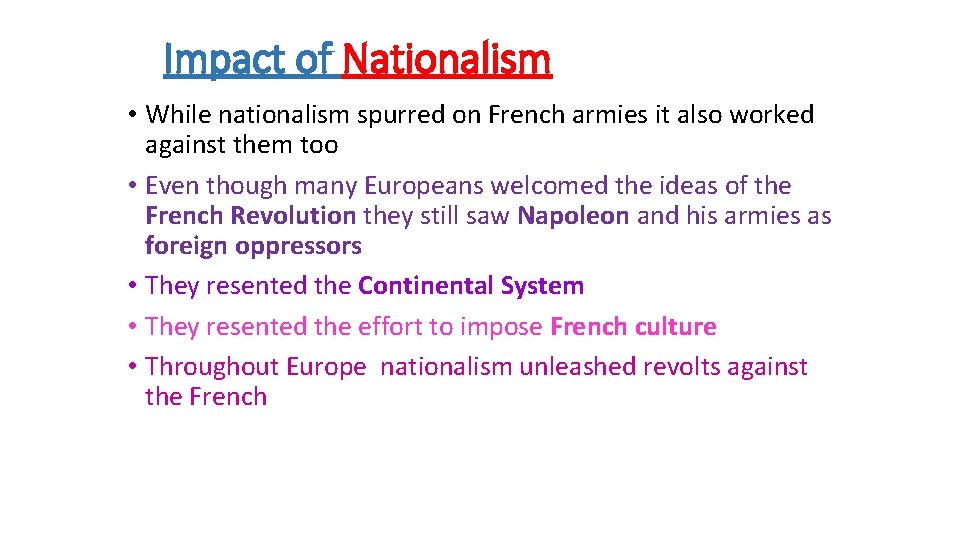 Impact of Nationalism

• While nationalism spurred on French armies it also worked against them too

• Even though many Europeans welcomed the ideas of the French Revolution they still saw Napoleon and his armies as foreign oppressors

• They resented the Continental System

• They resented the effort to impose French culture

• Throughout Europe nationalism unleashed revolts against the French